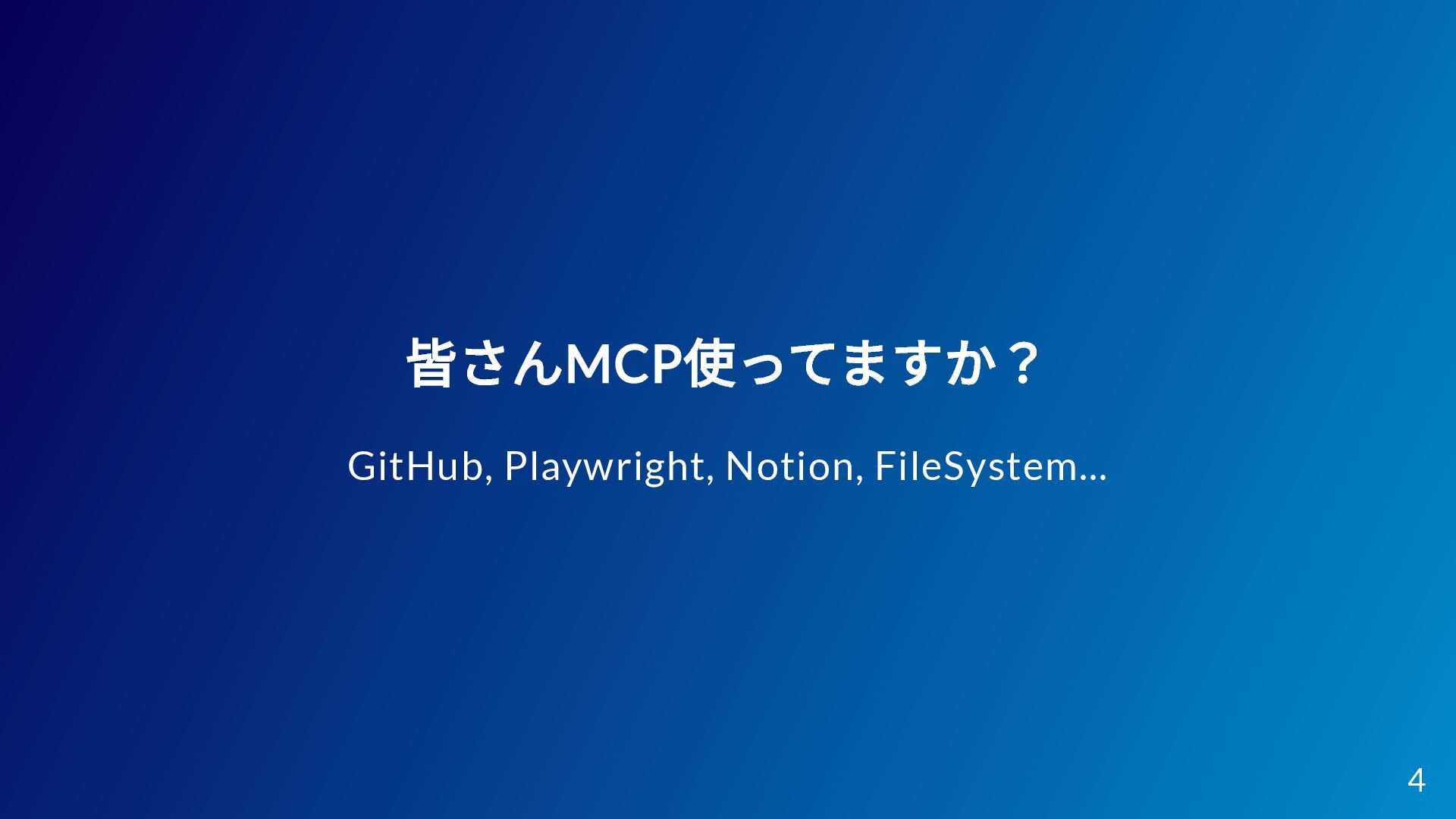 皆さんMCP使ってますか？

GitHub, Playwright, Notion, FileSystem...

4